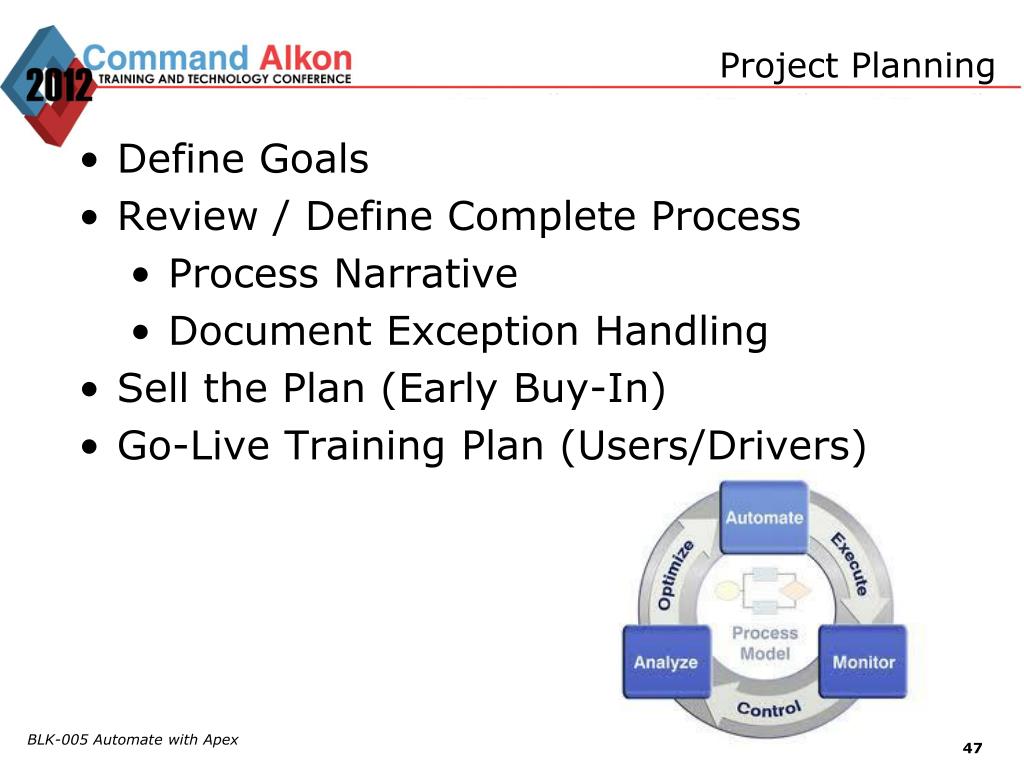 2012 Command Alkon
TRAINING AND TECHNOLOGY CONFERENCE

Project Planning

• Define Goals
• Review / Define Complete Process
  • Process Narrative
  • Document Exception Handling
• Sell the Plan (Early Buy-In)
• Go-Live Training Plan (Users/Drivers)

Automate
Execute
Monitor
Control
Analyze
Optimize
Process Model

BLK-005 Automate with Apex

47